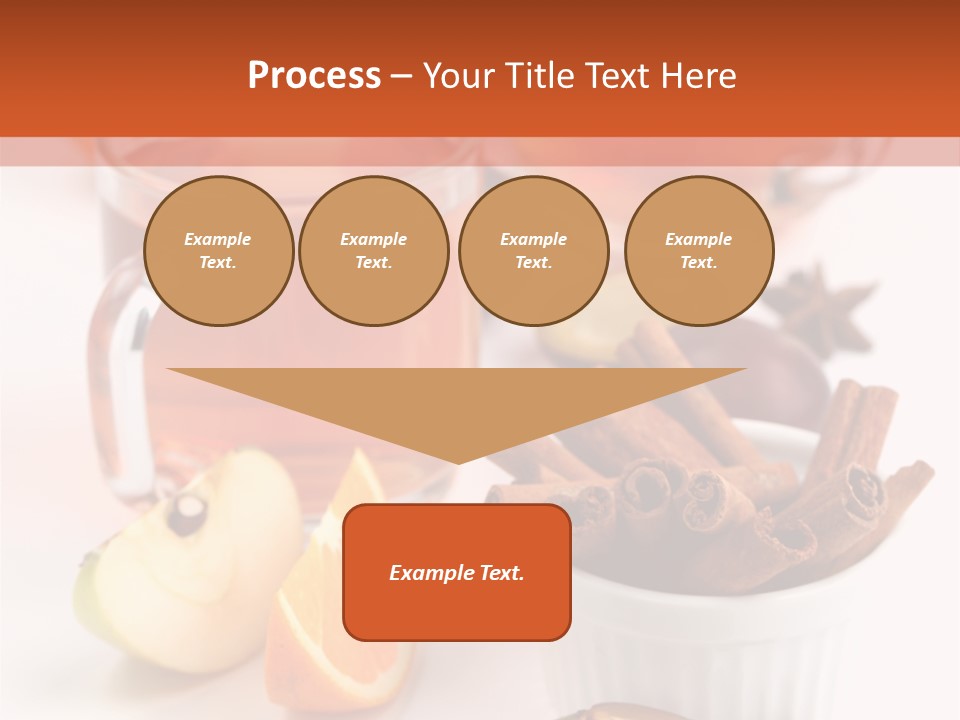 Process – Your Title Text Here

Example Text.

Example Text.

Example Text.

Example Text.

Example Text.